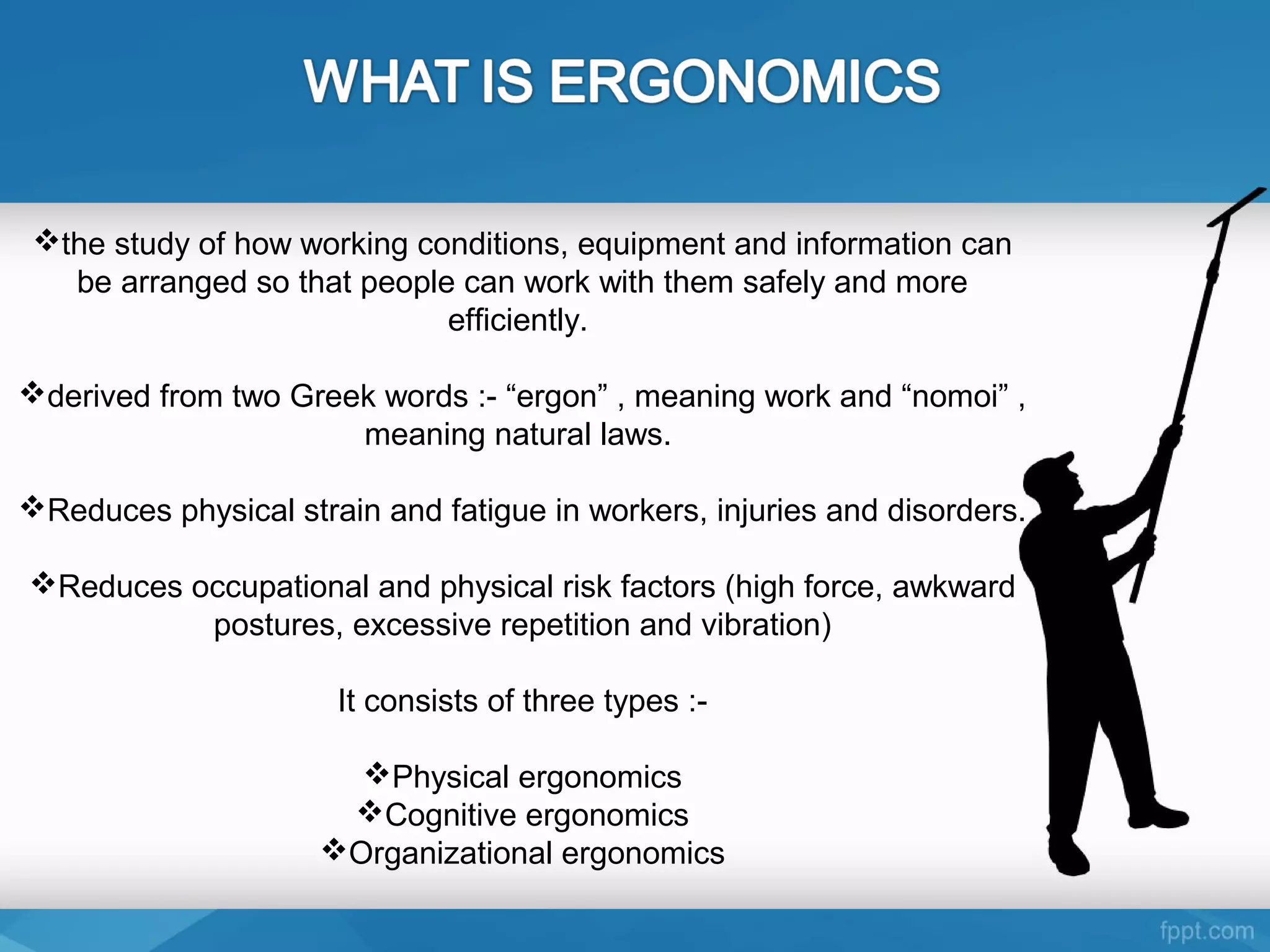 WHAT IS ERGONOMICS

❖the study of how working conditions, equipment and information can be arranged so that people can work with them safely and more efficiently.

❖derived from two Greek words :- “ergon” , meaning work and “nomoi” , meaning natural laws.

❖Reduces physical strain and fatigue in workers, injuries and disorders.

❖Reduces occupational and physical risk factors (high force, awkward postures, excessive repetition and vibration)

It consists of three types :-

❖Physical ergonomics
❖Cognitive ergonomics
❖Organizational ergonomics

fppt.com